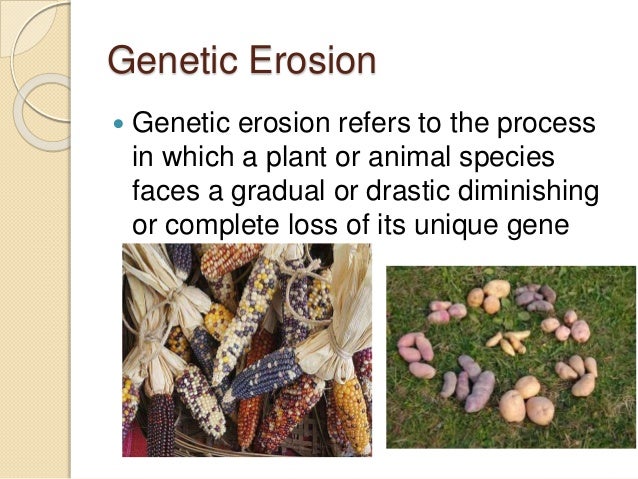 Genetic Erosion

Genetic erosion refers to the process in which a plant or animal species faces a gradual or drastic diminishing or complete loss of its unique gene